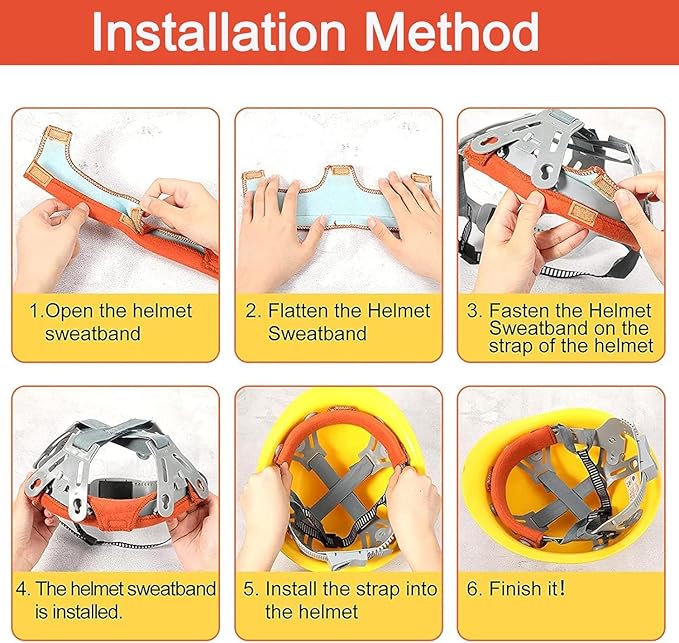 Installation Method

1.Open the helmet sweatband

2. Flatten the Helmet Sweatband

3. Fasten the Helmet Sweatband on the strap of the helmet

4. The helmet sweatband is installed.

5. Install the strap into the helmet

6. Finish it!